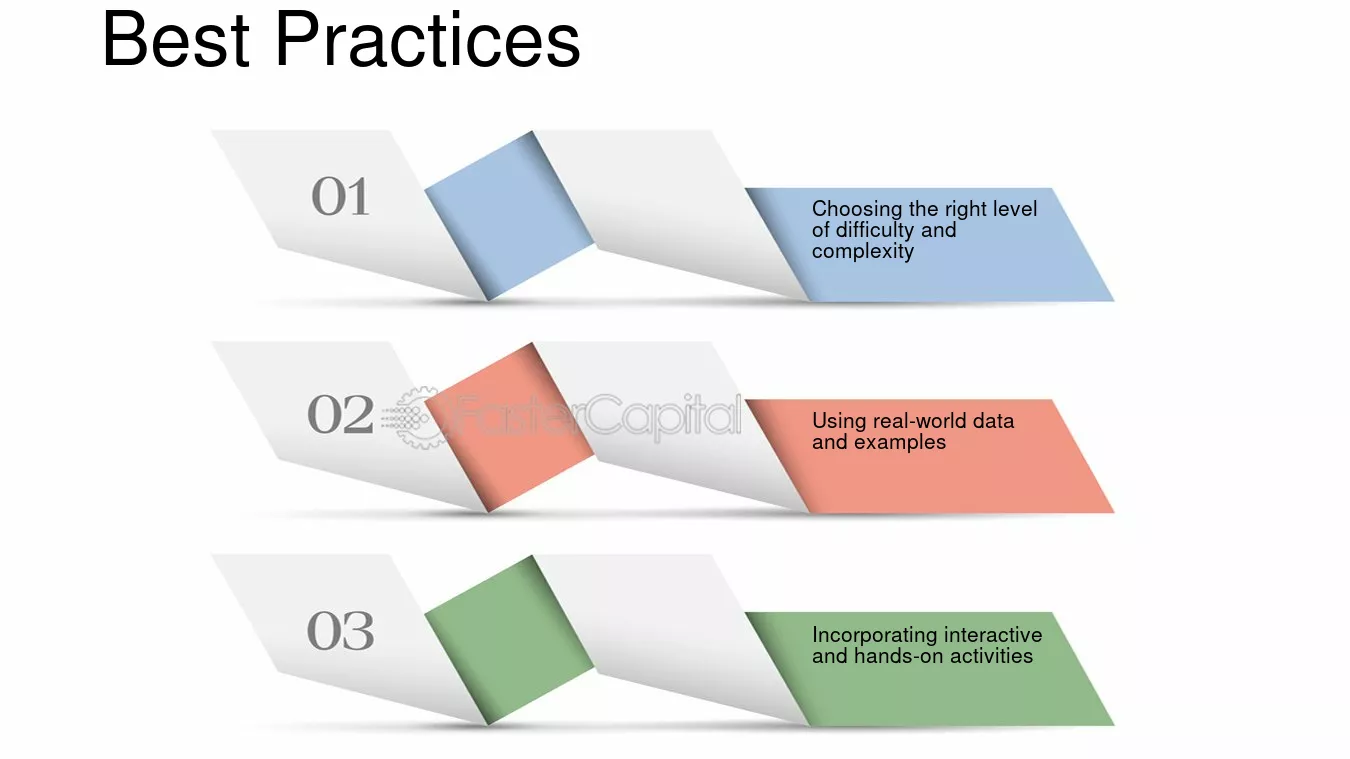 Best Practices

01

Choosing the right level of difficulty and complexity

02

FasterCapital

Using real-world data and examples

03

Incorporating interactive and hands-on activities